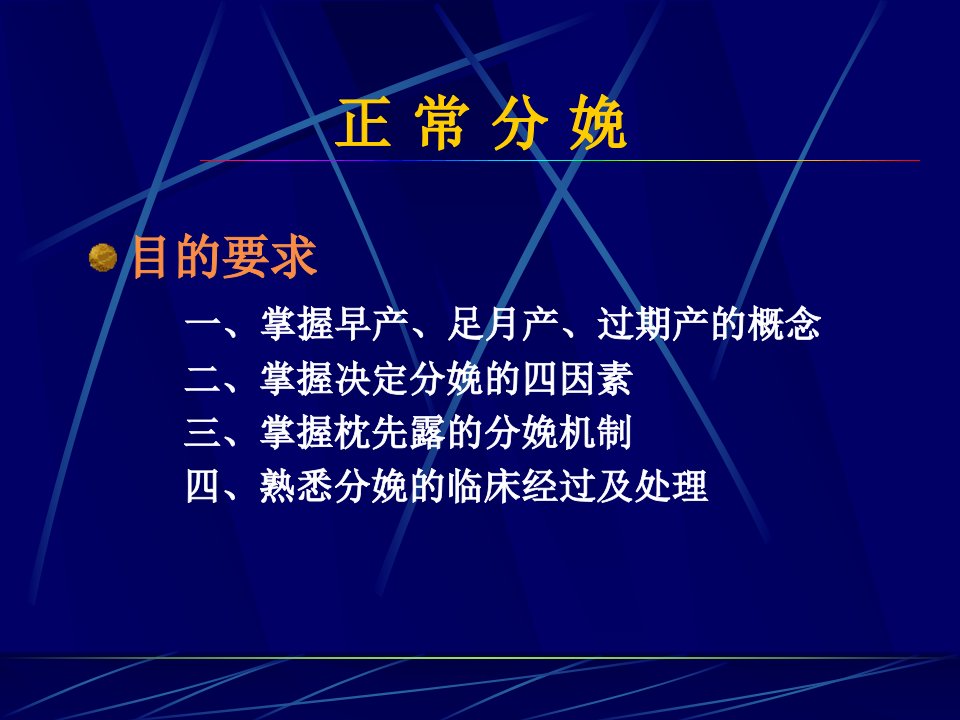 正 常 分 娩

目的要求

一、掌握早产、足月产、过期产的概念

二、掌握决定分娩的四因素

三、掌握枕先露的分娩机制

四、熟悉分娩的临床经过及处理